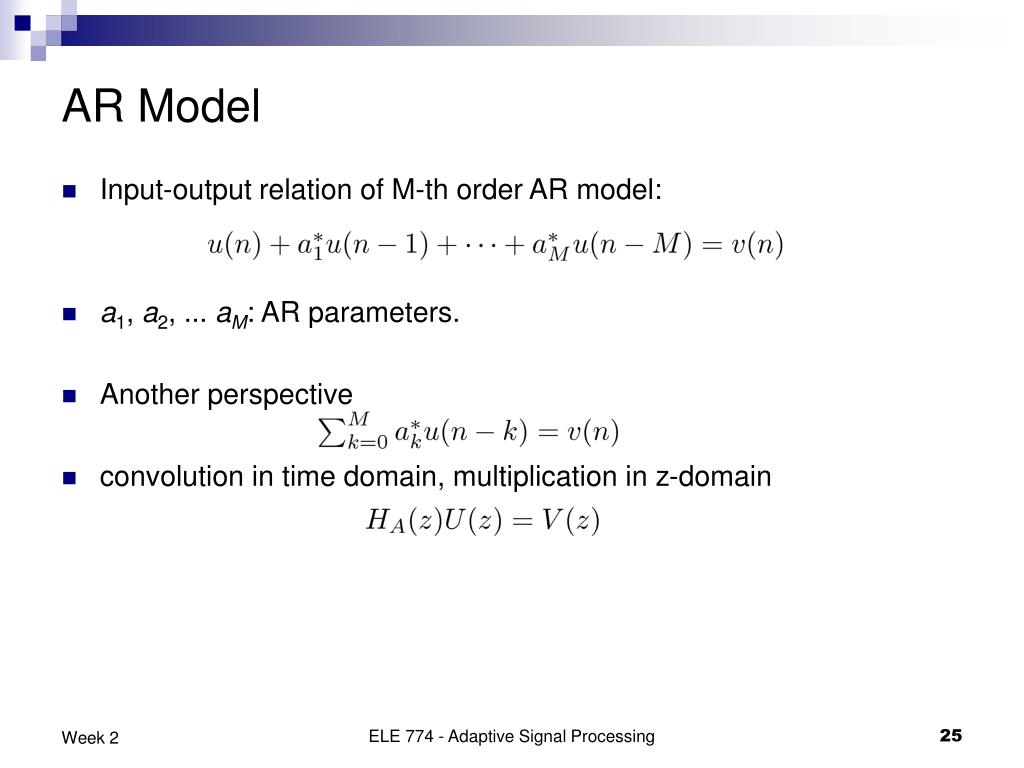 AR Model

Input-output relation of M-th order AR model:

$u(n) + a_1^* u(n-1) + \cdots + a_M^* u(n-M) = v(n)$

$a_1$, $a_2$, ... $a_M$: AR parameters.

Another perspective

$\sum_{k=0}^{M} a_k^* u(n-k) = v(n)$

convolution in time domain, multiplication in z-domain

$H_A(z)U(z) = V(z)$

Week 2

ELE 774 - Adaptive Signal Processing

25